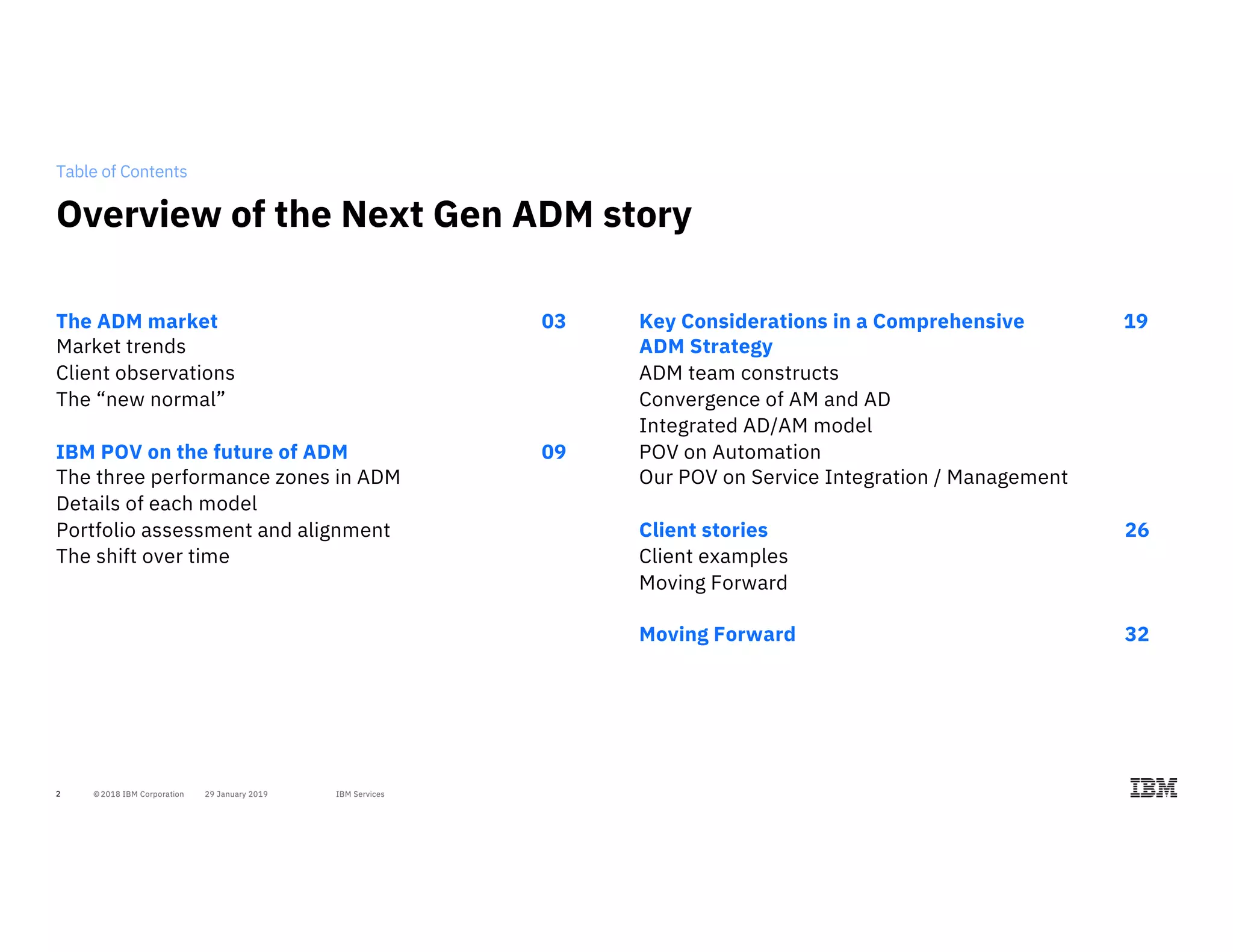 Table of Contents

Overview of the Next Gen ADM story

The ADM market 03
Market trends
Client observations
The “new normal”

IBM POV on the future of ADM 09
The three performance zones in ADM
Details of each model
Portfolio assessment and alignment
The shift over time

Key Considerations in a Comprehensive ADM Strategy 19
ADM team constructs
Convergence of AM and AD
Integrated AD/AM model
POV on Automation
Our POV on Service Integration / Management

Client stories 26
Client examples
Moving Forward

Moving Forward 32

2 ©2018 IBM Corporation 29 January 2019 IBM Services

IBM